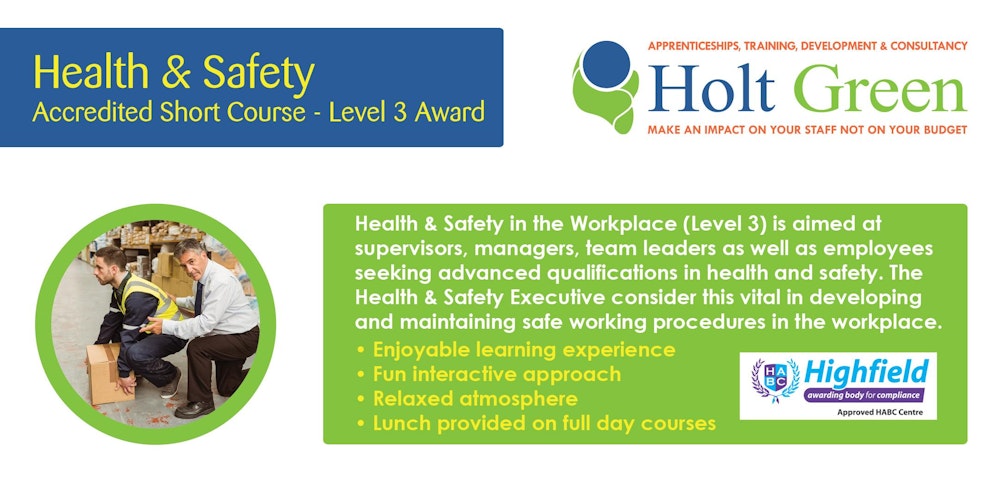 Health & Safety
Accredited Short Course - Level 3 Award

APPRENTICESHIPS, TRAINING, DEVELOPMENT & CONSULTANCY
Holt Green
MAKE AN IMPACT ON YOUR STAFF NOT ON YOUR BUDGET

Health & Safety in the Workplace (Level 3) is aimed at supervisors, managers, team leaders as well as employees seeking advanced qualifications in health and safety. The Health & Safety Executive consider this vital in developing and maintaining safe working procedures in the workplace.

• Enjoyable learning experience
• Fun interactive approach
• Relaxed atmosphere
• Lunch provided on full day courses

HABC
Highfield
awarding body for compliance
Approved HABC Centre